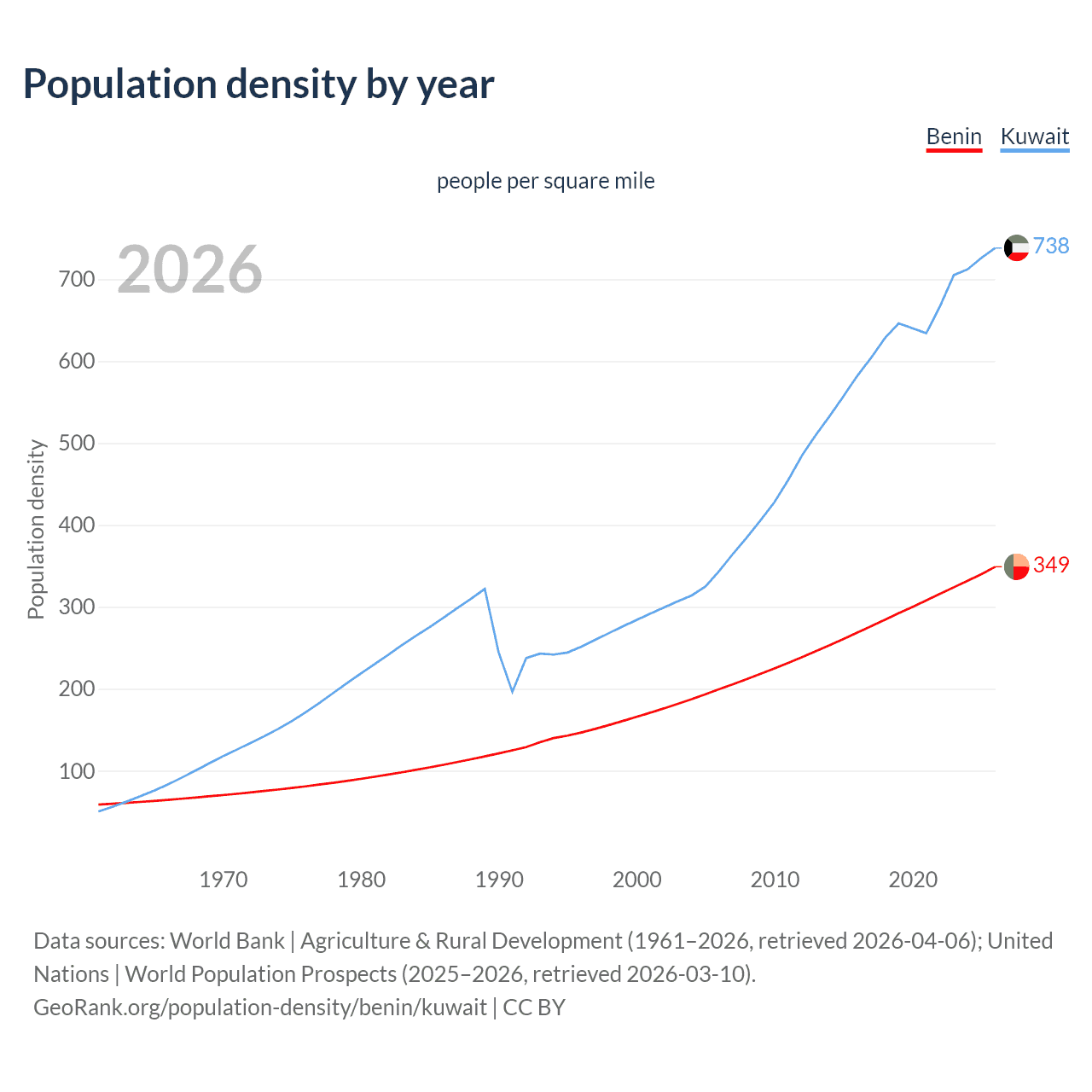 Population density by year

Benin Kuwait

people per square mile

2026

Population density

700
600
500
400
300
200
100

738
349

1970 1980 1990 2000 2010 2020

Data sources: World Bank | Agriculture & Rural Development (1961–2026, retrieved 2026-04-06); United Nations | World Population Prospects (2025–2026, retrieved 2026-03-10).
GeoRank.org/population-density/benin/kuwait | CC BY